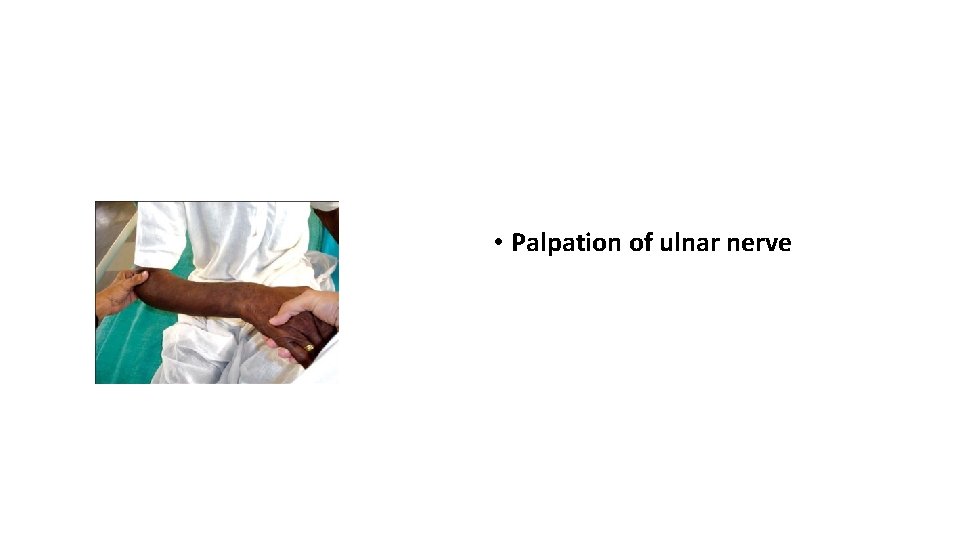 • Palpation of ulnar nerve